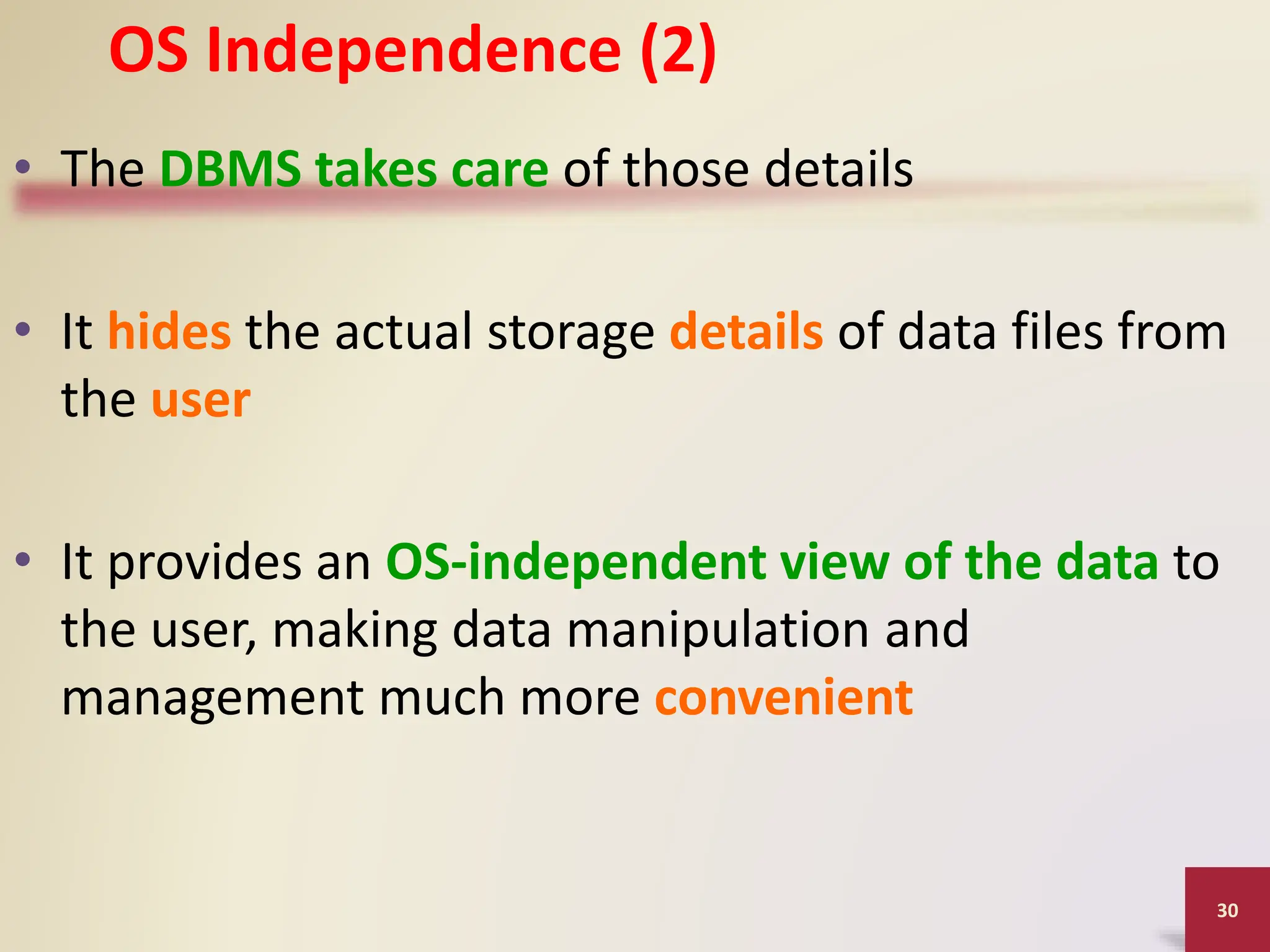 OS Independence (2)

• The DBMS takes care of those details

• It hides the actual storage details of data files from the user

• It provides an OS-independent view of the data to the user, making data manipulation and management much more convenient

30